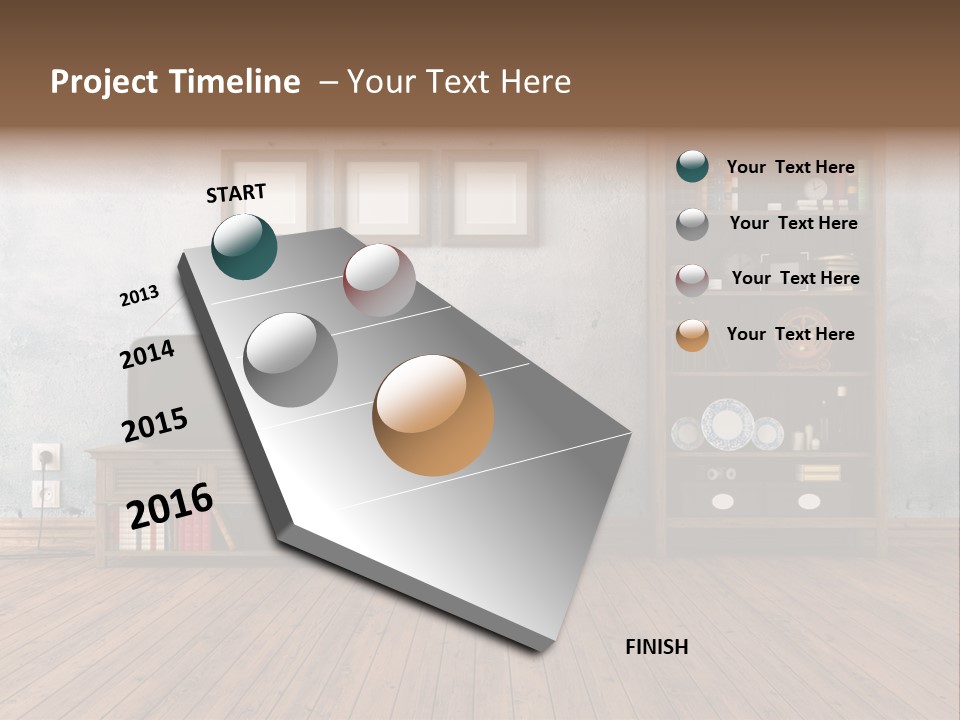 Project Timeline – Your Text Here

START

2013

2014

2015

2016

FINISH

Your Text Here

Your Text Here

Your Text Here

Your Text Here